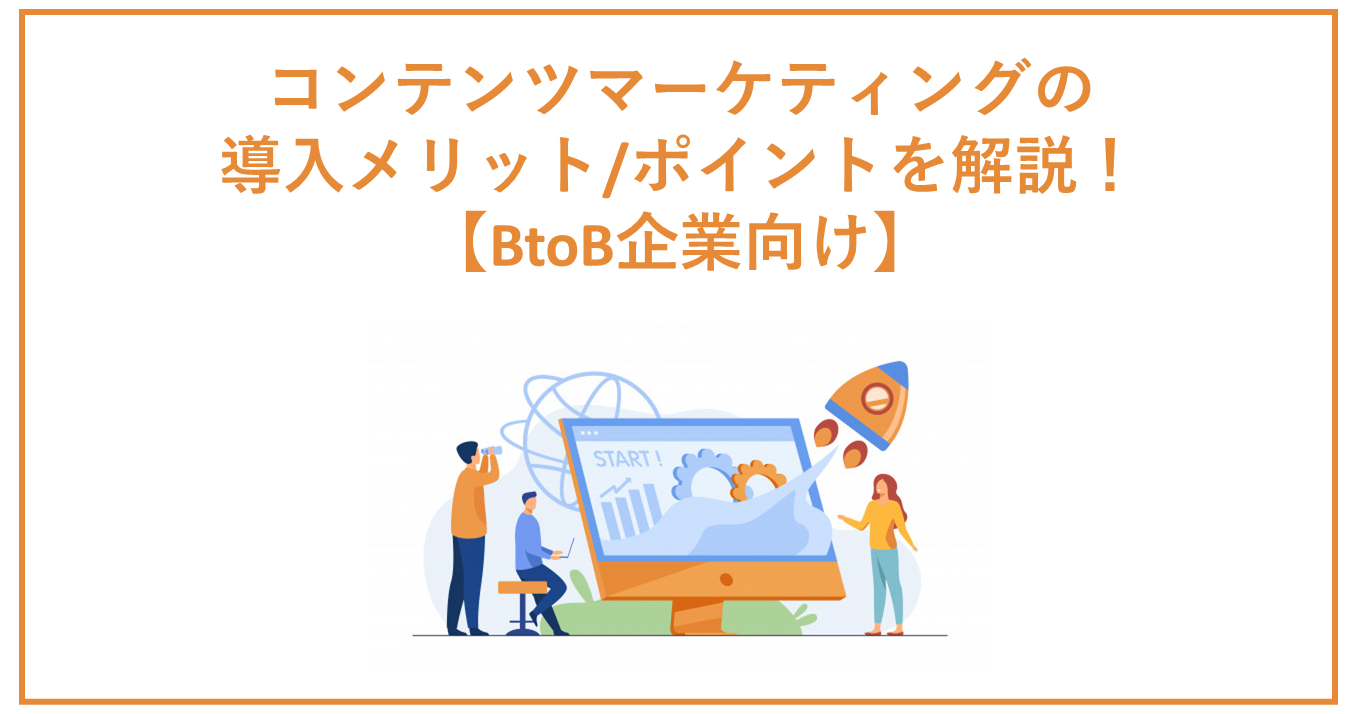 コンテンツマーケティングの
導入メリット/ポイントを解説！
【BtoB企業向け】

START !